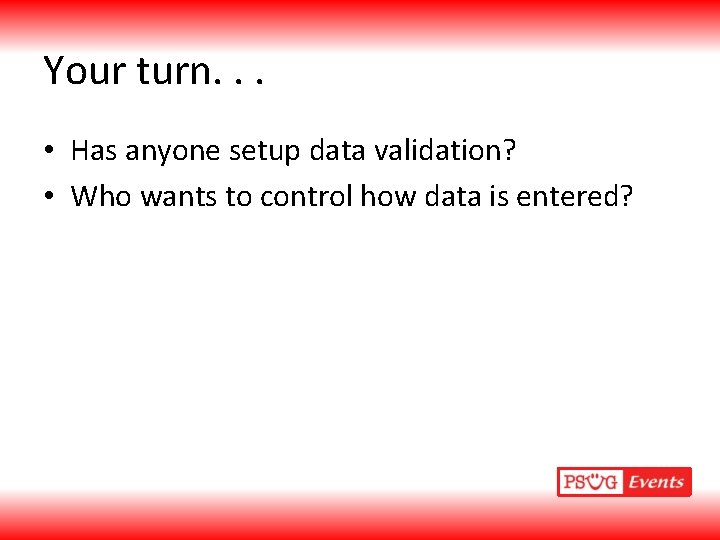 Your turn. . .

• Has anyone setup data validation?
• Who wants to control how data is entered?

PSUG Events